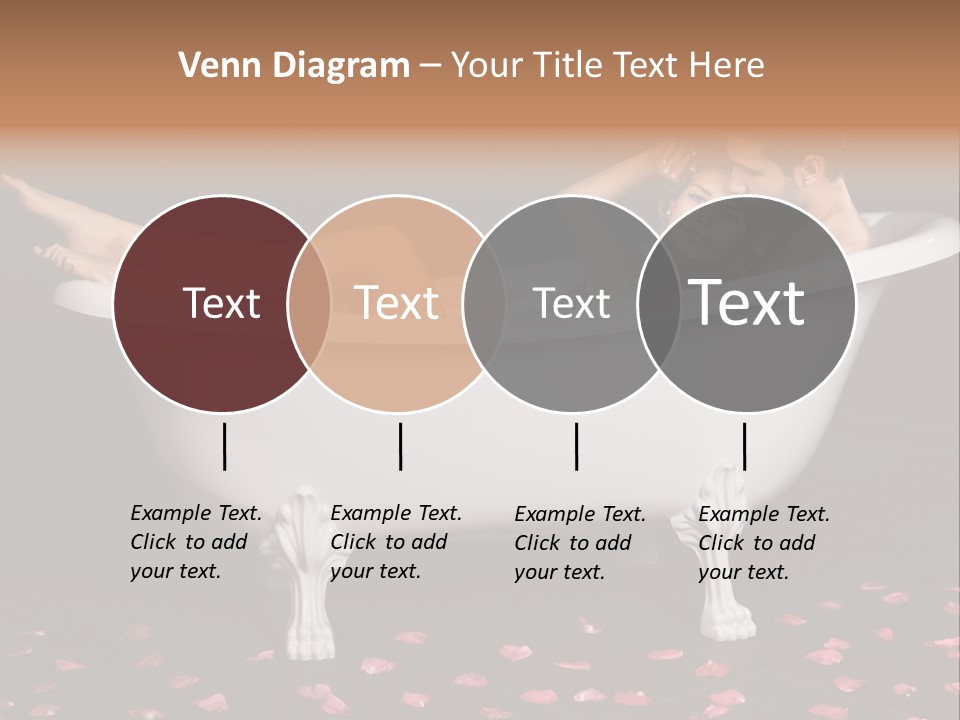 Venn Diagram – Your Title Text Here

Text

Text

Text

Text

Example Text. Click to add your text.

Example Text. Click to add your text.

Example Text. Click to add your text.

Example Text. Click to add your text.